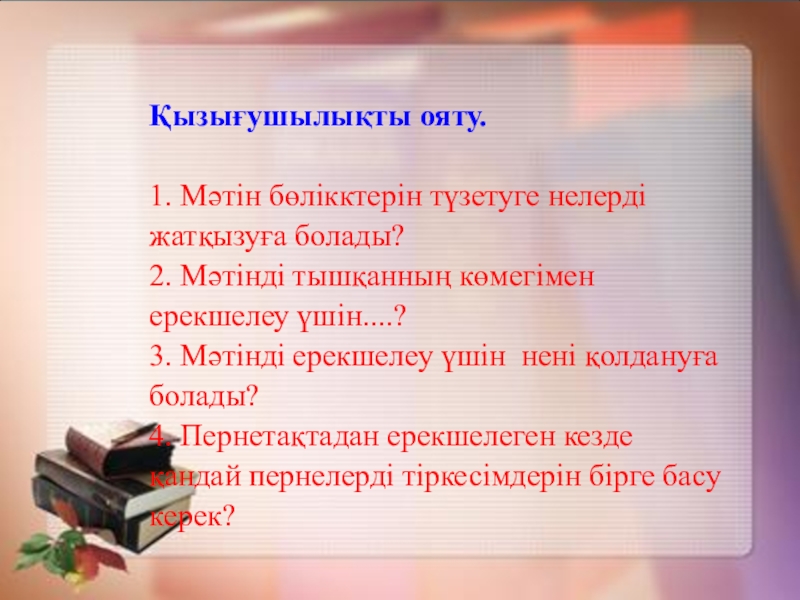 Қызығушылықты ояту.

1. Мәтін бөлікктерін түзетуге нелерді жатқызуға болады?
2. Мәтінді тышқанның көмегімен ерекшелеу үшін....?
3. Мәтінді ерекшелеу үшін нені қолдануға болады?
4. Пернетақтадан ерекшелеген кезде қандай пернелерді тіркесімдерін бірге басу керек?